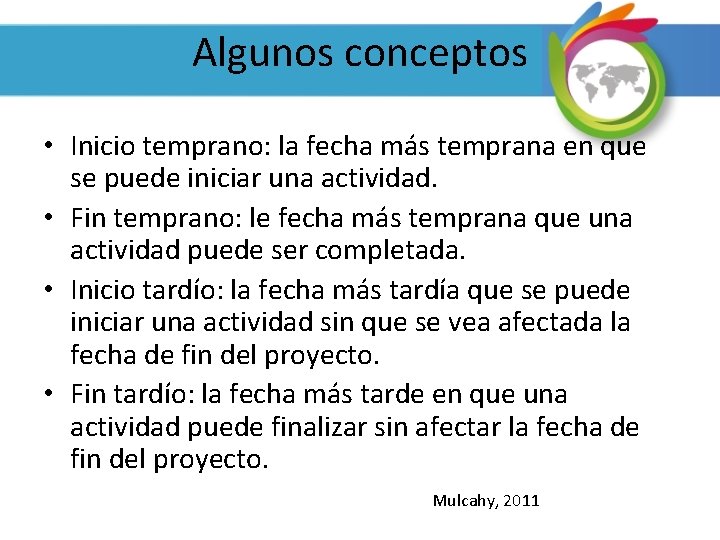 Algunos conceptos

• Inicio temprano: la fecha más temprana en que se puede iniciar una actividad.
• Fin temprano: le fecha más temprana que una actividad puede ser completada.
• Inicio tardío: la fecha más tardía que se puede iniciar una actividad sin que se vea afectada la fecha de fin del proyecto.
• Fin tardío: la fecha más tarde en que una actividad puede finalizar sin afectar la fecha de fin del proyecto.

Mulcahy, 2011